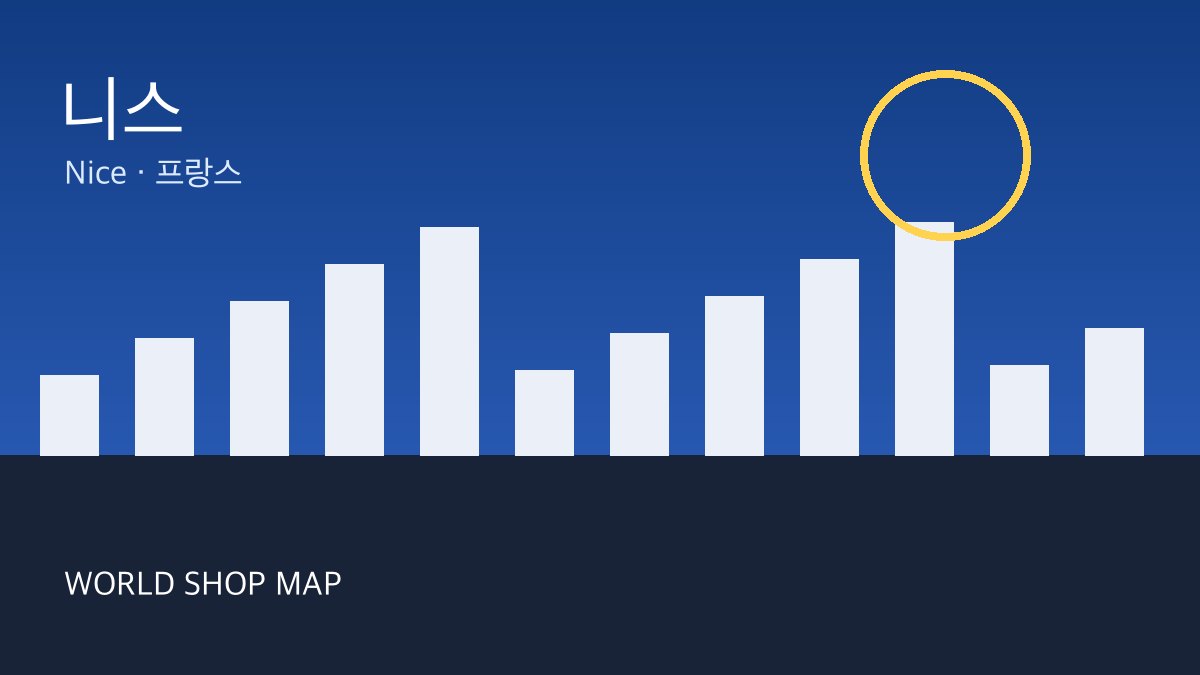 니스

Nice · 프랑스

WORLD SHOP MAP